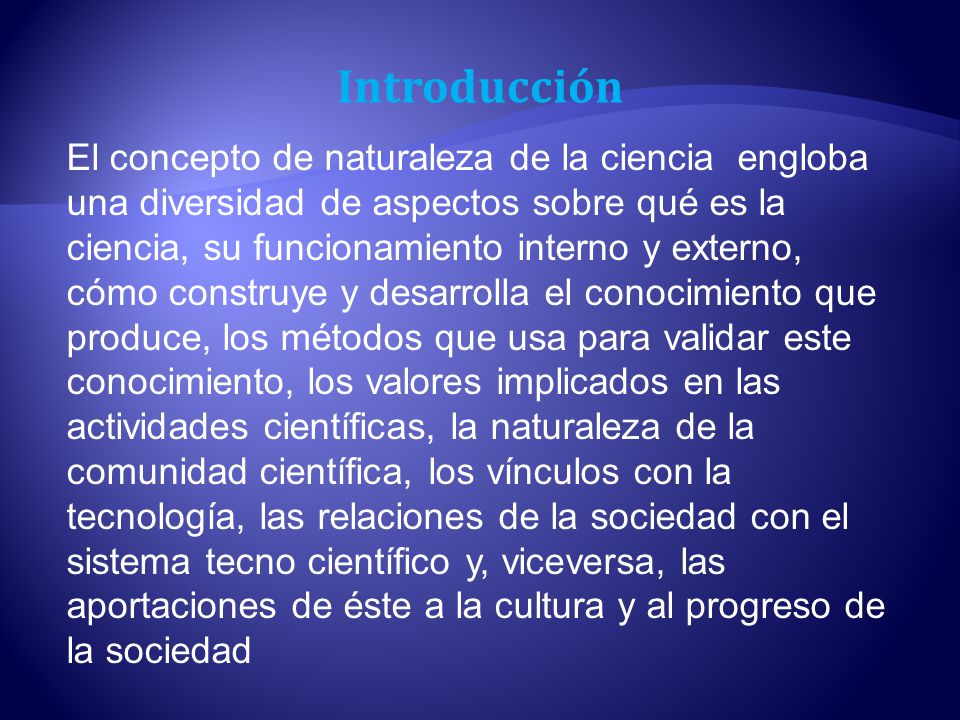 Introducción

El concepto de naturaleza de la ciencia engloba una diversidad de aspectos sobre qué es la ciencia, su funcionamiento interno y externo, cómo construye y desarrolla el conocimiento que produce, los métodos que usa para validar este conocimiento, los valores implicados en las actividades científicas, la naturaleza de la comunidad científica, los vínculos con la tecnología, las relaciones de la sociedad con el sistema tecno científico y, viceversa, las aportaciones de éste a la cultura y al progreso de la sociedad